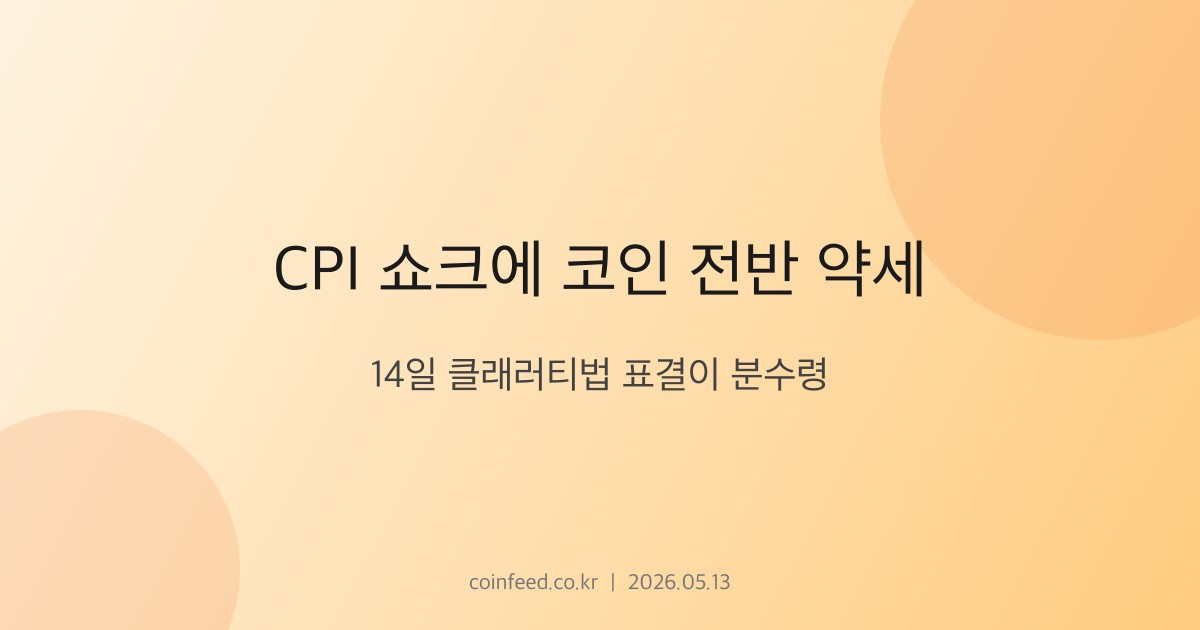 CPI 쇼크에 코인 전반 약세

14일 클래러티법 표결이 분수령

coinfeed.co.kr | 2026.05.13